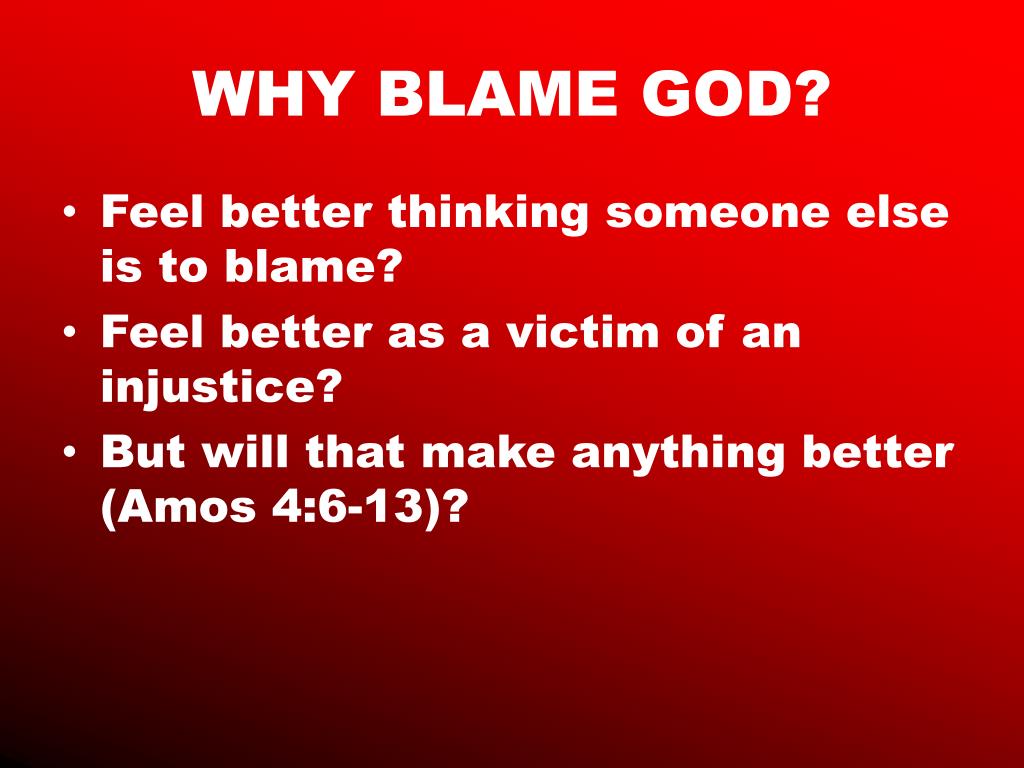 WHY BLAME GOD?

• Feel better thinking someone else is to blame?
• Feel better as a victim of an injustice?
• But will that make anything better (Amos 4:6-13)?